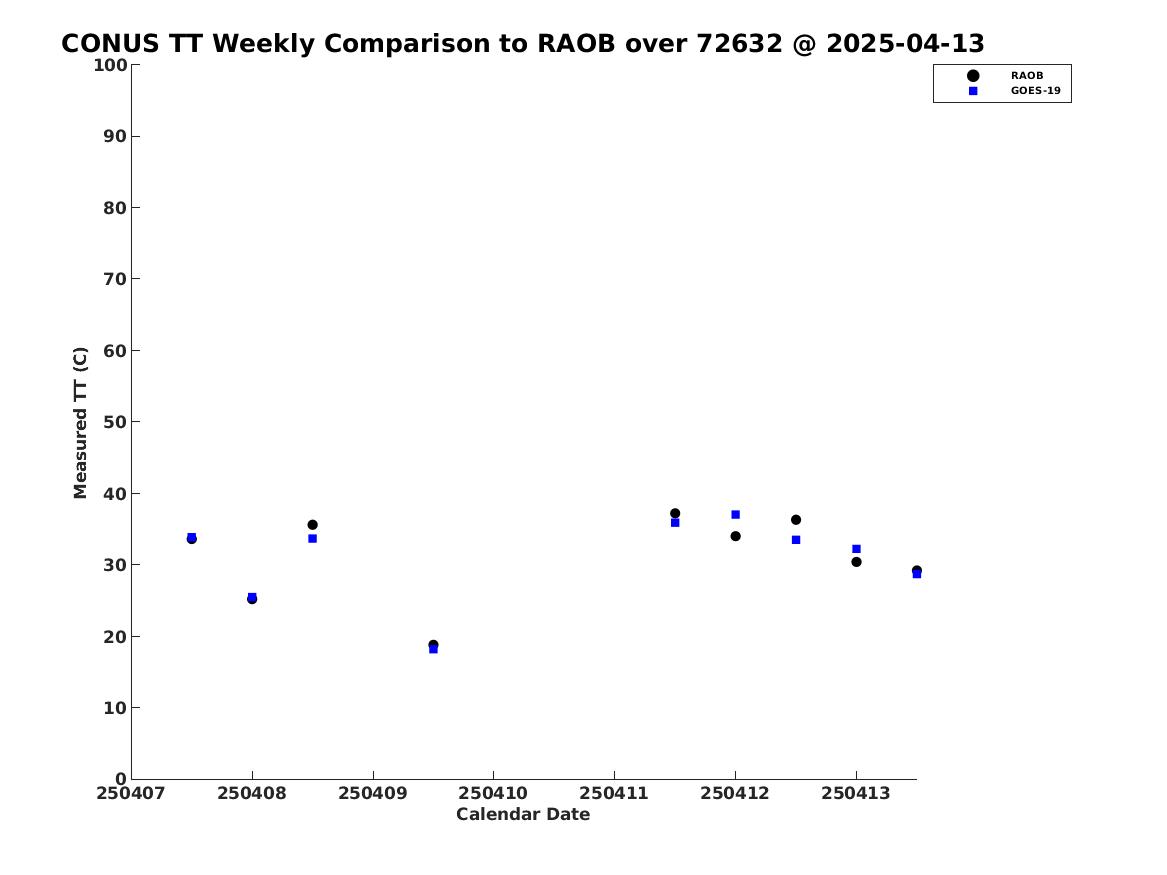 CONUS TT Weekly Comparison to RAOB over 72632 @ 2025-04-13

RAOB
GOES-19

Measured TT (C)

100
90
80
70
60
50
40
30
20
10
0

250407 250408 250409 250410 250411 250412 250413

Calendar Date